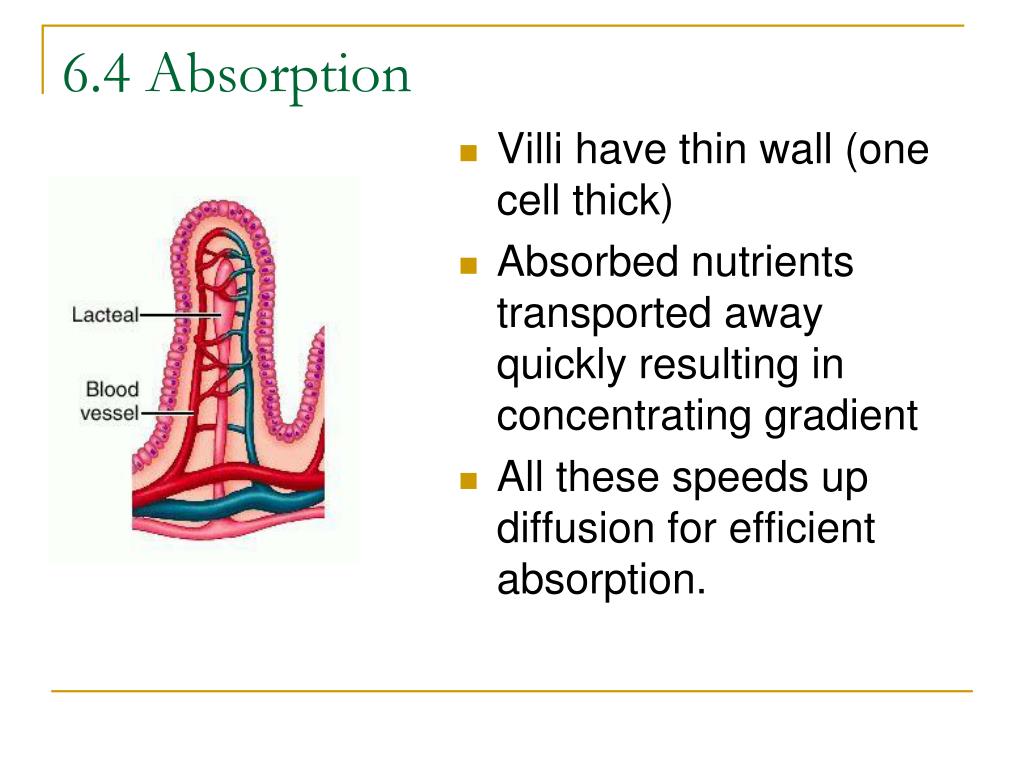 6.4 Absorption

Lacteal

Blood vessel

- Villi have thin wall (one cell thick)
- Absorbed nutrients transported away quickly resulting in concentrating gradient
- All these speeds up diffusion for efficient absorption.